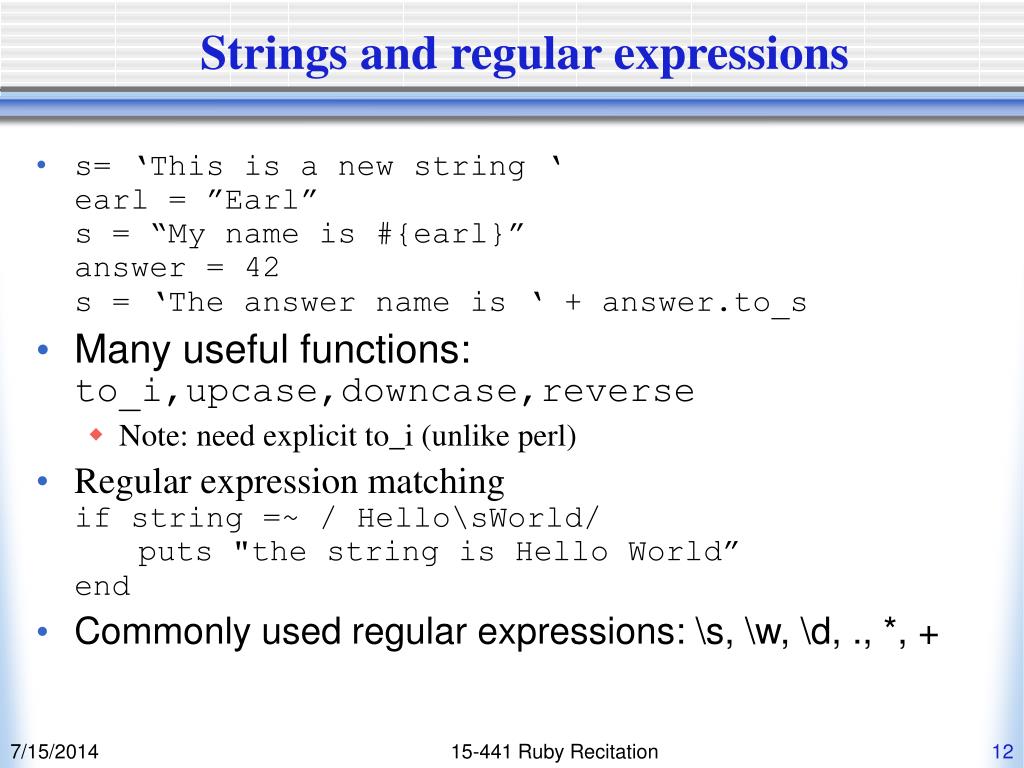 Strings and regular expressions

• s= ‘This is a new string ‘
earl = ”Earl”
s = “My name is #{earl}”
answer = 42
s = ‘The answer name is ‘ + answer.to_s

• Many useful functions: to_i,upcase,downcase,reverse
◆ Note: need explicit to_i (unlike perl)

• Regular expression matching
if string =~ / Hello\sWorld/
puts "the string is Hello World”
end

• Commonly used regular expressions: \s, \w, \d, ., *, +

7/15/2014

15-441 Ruby Recitation

12